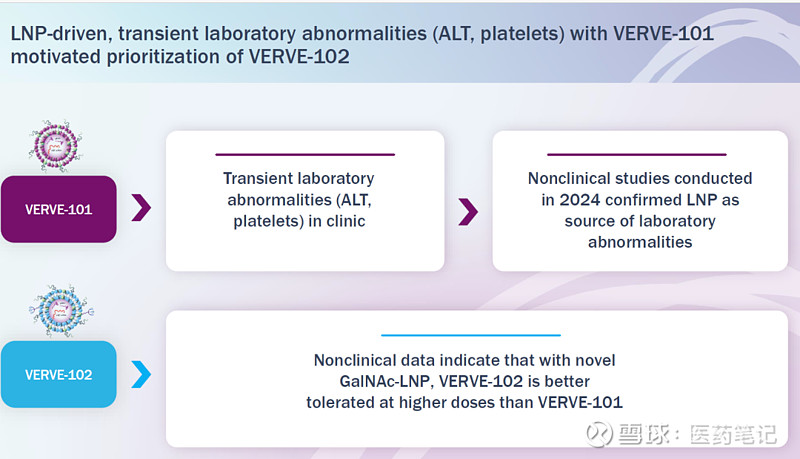 LNP-driven, transient laboratory abnormalities (ALT, platelets) with VERVE-101 motivated prioritization of VERVE-102

VERVE-101

Transient laboratory abnormalities (ALT, platelets) in clinic

Nonclinical studies conducted in 2024 confirmed LNP as source of laboratory abnormalities

VERVE-102

Nonclinical data indicate that with novel GalNAc-LNP, VERVE-102 is better tolerated at higher doses than VERVE-101

雪球：医药笔记